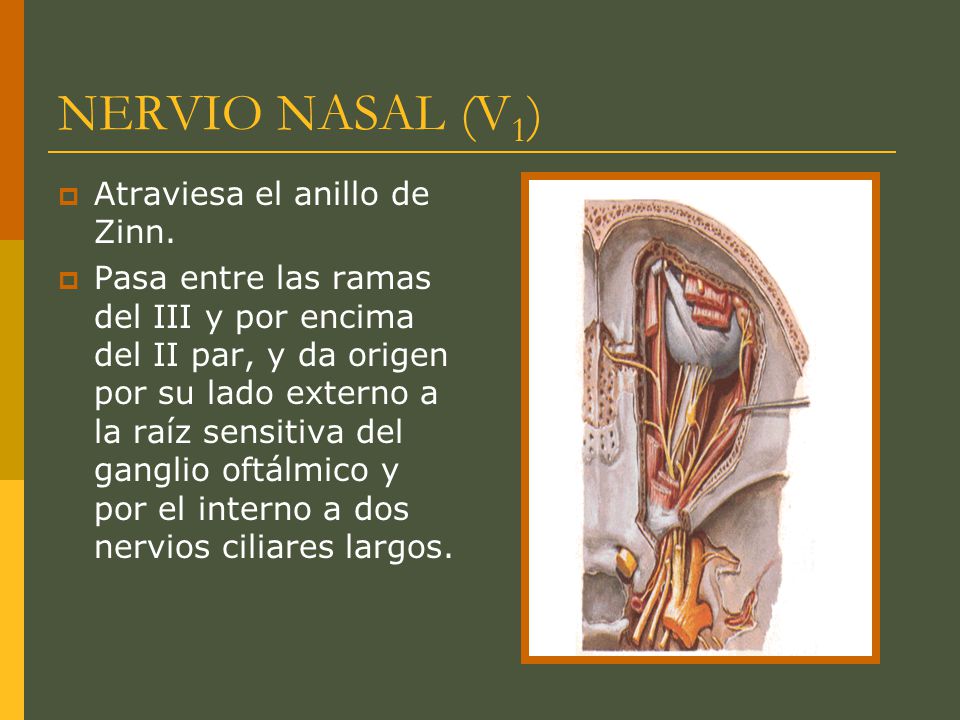 NERVIO NASAL ($V_1$)

Atraviesa el anillo de Zinn.

Pasa entre las ramas del III y por encima del II par, y da origen por su lado externo a la raíz sensitiva del ganglio oftálmico y por el interno a dos nervios ciliares largos.